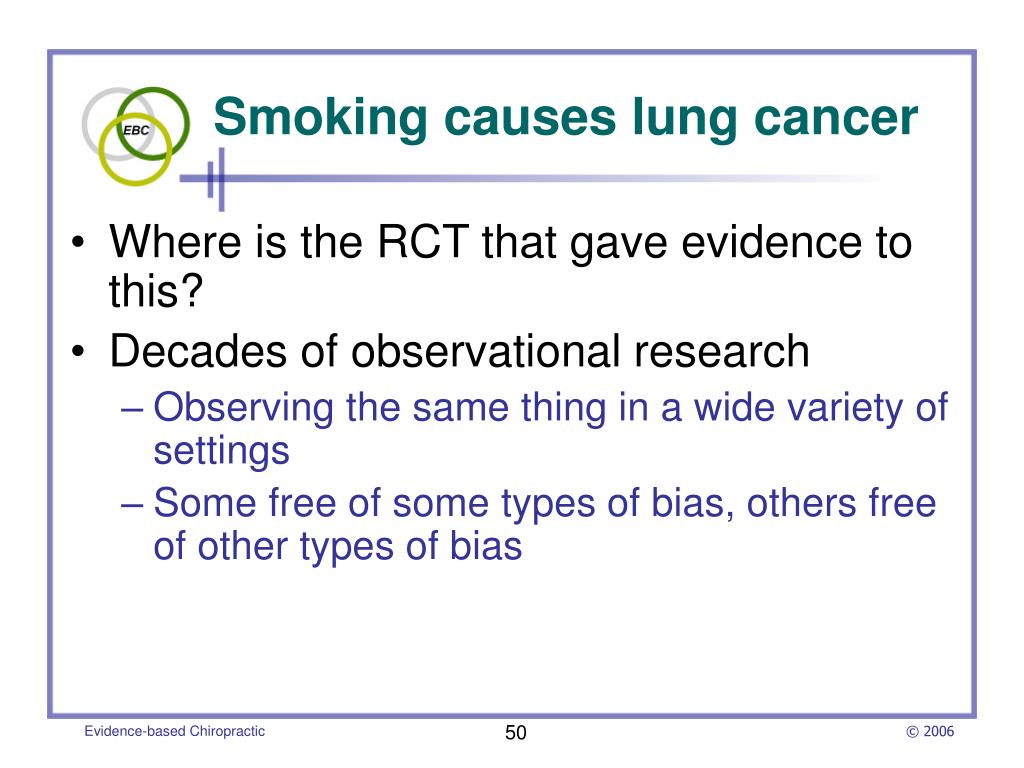 EBC

Smoking causes lung cancer

• Where is the RCT that gave evidence to this?
• Decades of observational research
– Observing the same thing in a wide variety of settings
– Some free of some types of bias, others free of other types of bias

Evidence-based Chiropractic

50

© 2006